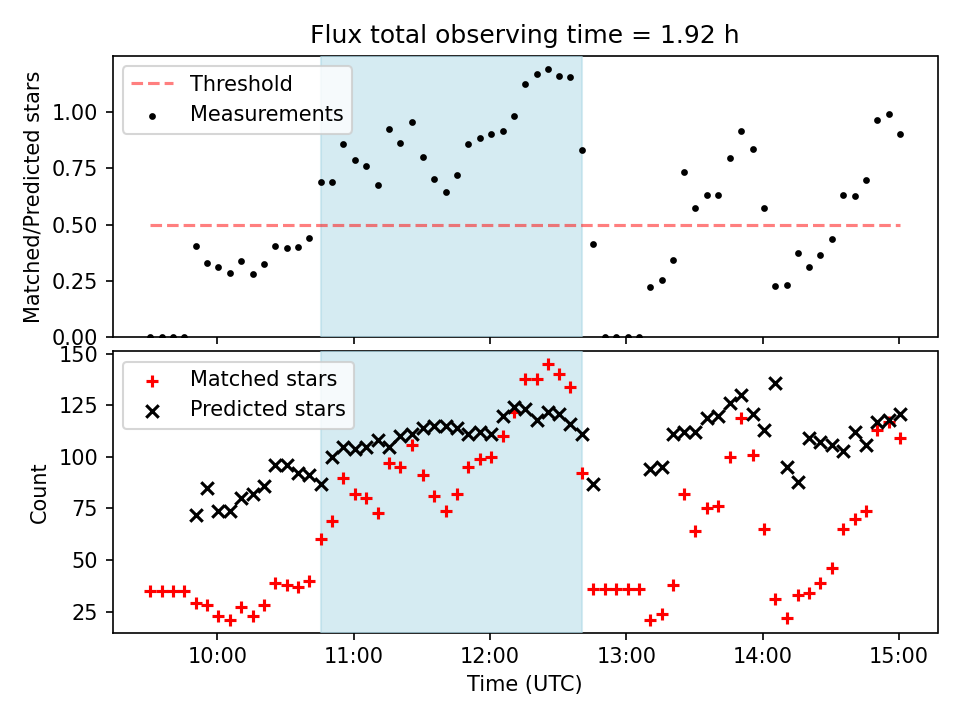 Flux total observing time = 1.92 h

Threshold
Measurements

Matched/Predicted stars
1.00
0.75
0.50
0.25
0.00

Matched stars
Predicted stars

Count
150
125
100
75
50
25

10:00
11:00
12:00
13:00
14:00
15:00
Time (UTC)